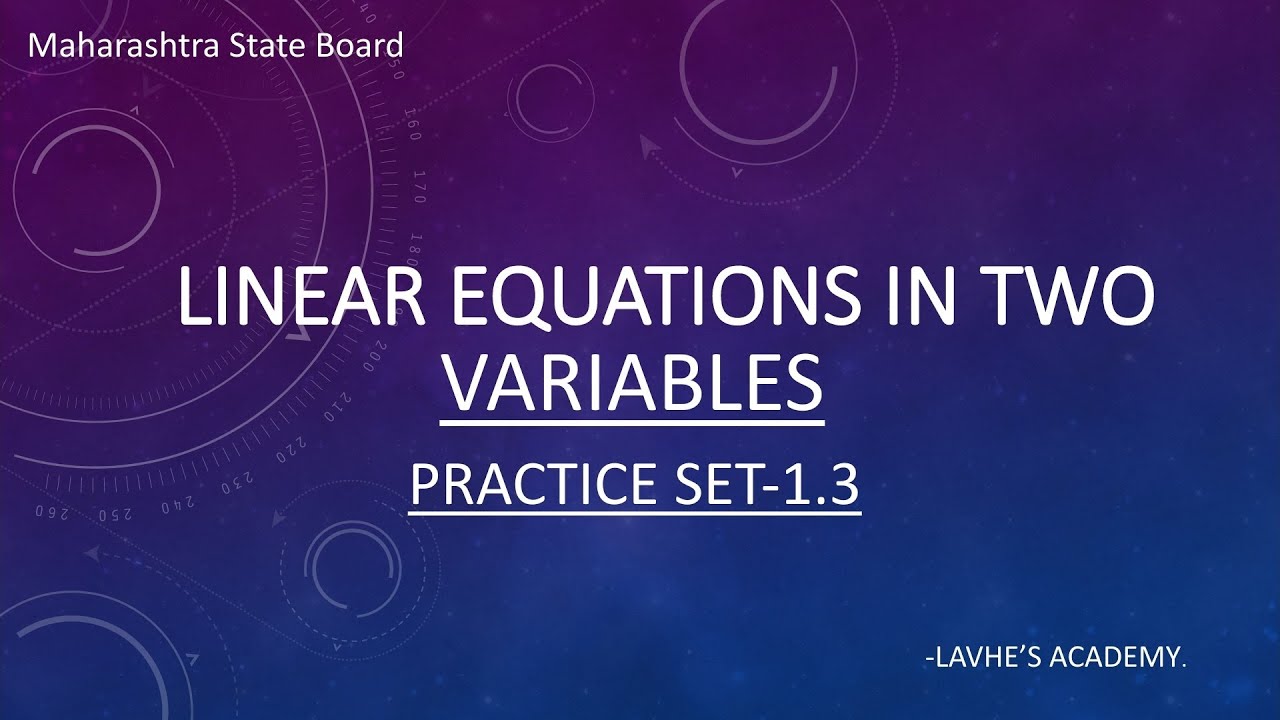 Maharashtra State Board

LINEAR EQUATIONS IN TWO VARIABLES

PRACTICE SET-1.3

-LAVHE'S ACADEMY.